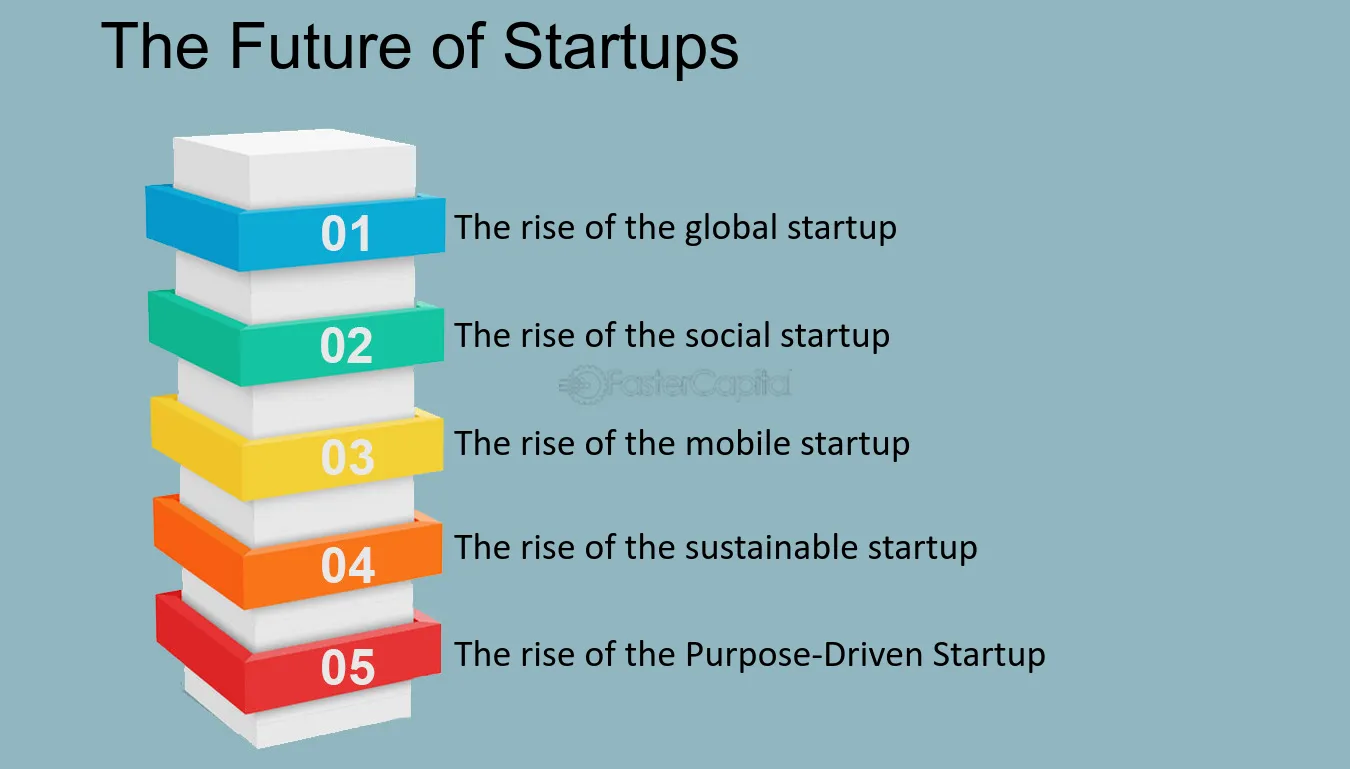 The Future of Startups

01 The rise of the global startup

02 The rise of the social startup

03 The rise of the mobile startup

04 The rise of the sustainable startup

05 The rise of the Purpose-Driven Startup

FasterCapital